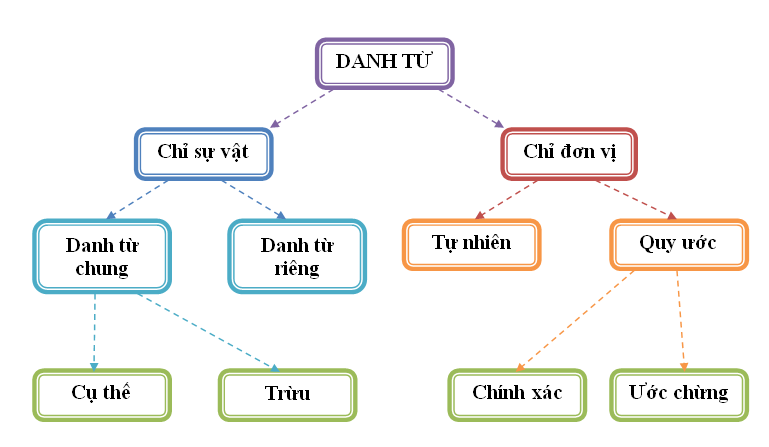 DANH TỪ

Chỉ sự vật

Chỉ đơn vị

Danh từ chung

Danh từ riêng

Tự nhiên

Quy ước

Cụ thể

Trừu

Chính xác

Ước chừng